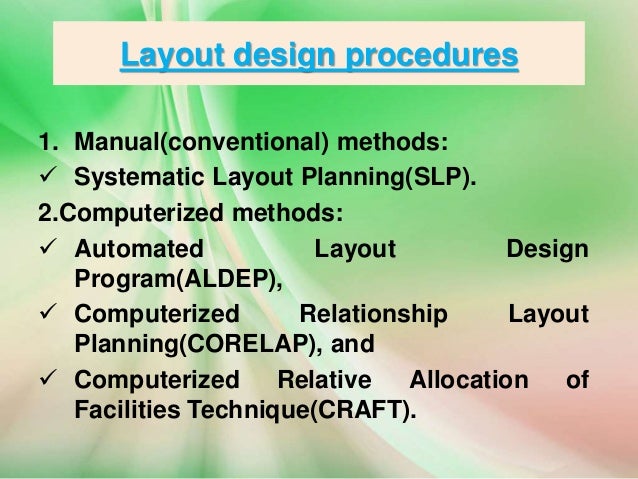 Layout design procedures

1. Manual(conventional) methods:
✓ Systematic Layout Planning(SLP).
2.Computerized methods:
✓ Automated Layout Design Program(ALDEP),
✓ Computerized Relationship Layout Planning(CORELAP), and
✓ Computerized Relative Allocation of Facilities Technique(CRAFT).